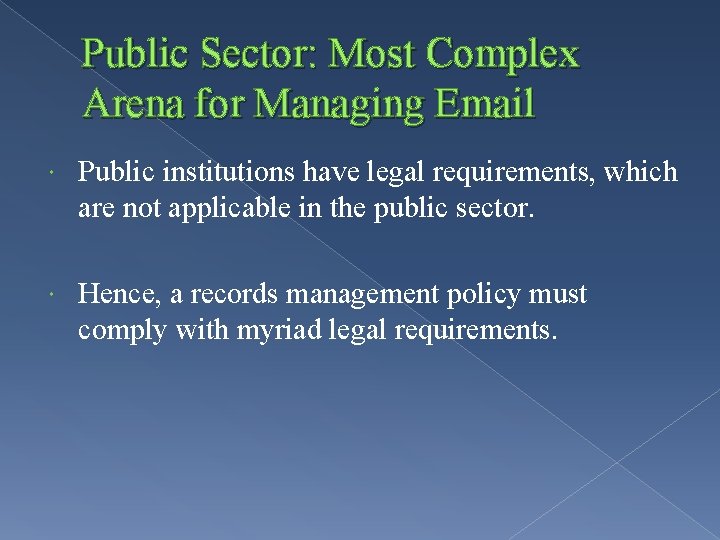 Public Sector: Most Complex Arena for Managing Email

Public institutions have legal requirements, which are not applicable in the public sector.

Hence, a records management policy must comply with myriad legal requirements.